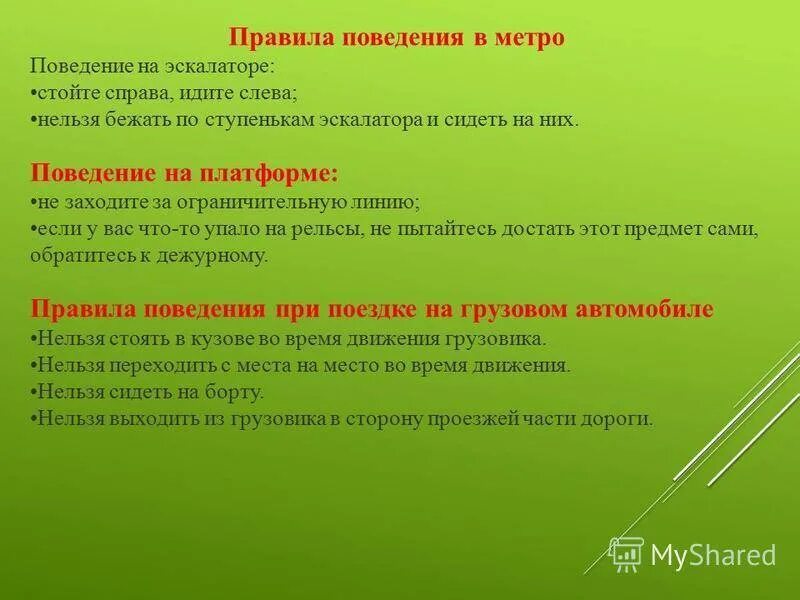 Правила поведения в метро
Поведение на эскалаторе:
•стойте справа, идите слева;
•нельзя бежать по ступенькам эскалатора и сидеть на них.

Поведение на платформе:
•не заходите за ограничительную линию;
•если у вас что-то упало на рельсы, не пытайтесь достать этот предмет сами, обратитесь к дежурному.

Правила поведения при поездке на грузовом автомобиле
•Нельзя стоять в кузове во время движения грузовика.
•Нельзя переходить с места на место во время движения.
•Нельзя сидеть на борту.
•Нельзя выходить из грузовика в сторону проезжей части дороги.

MyShared